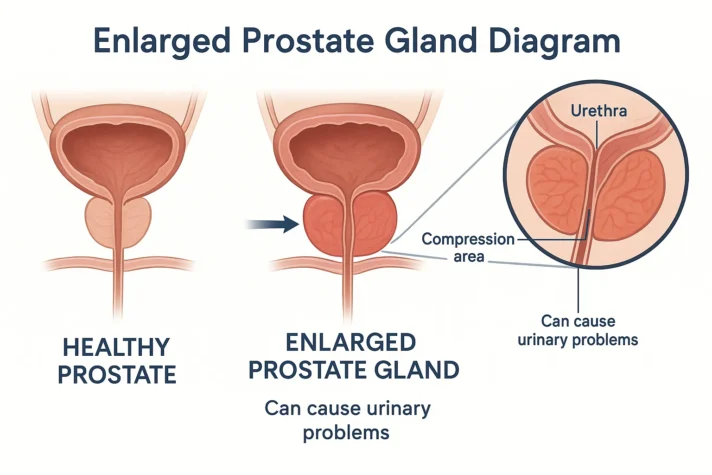 Enlarged Prostate Gland Diagram

Urethra

Compression area

Can cause urinary problems

HEALTHY PROSTATE

ENLARGED PROSTATE GLAND

Can cause urinary problems